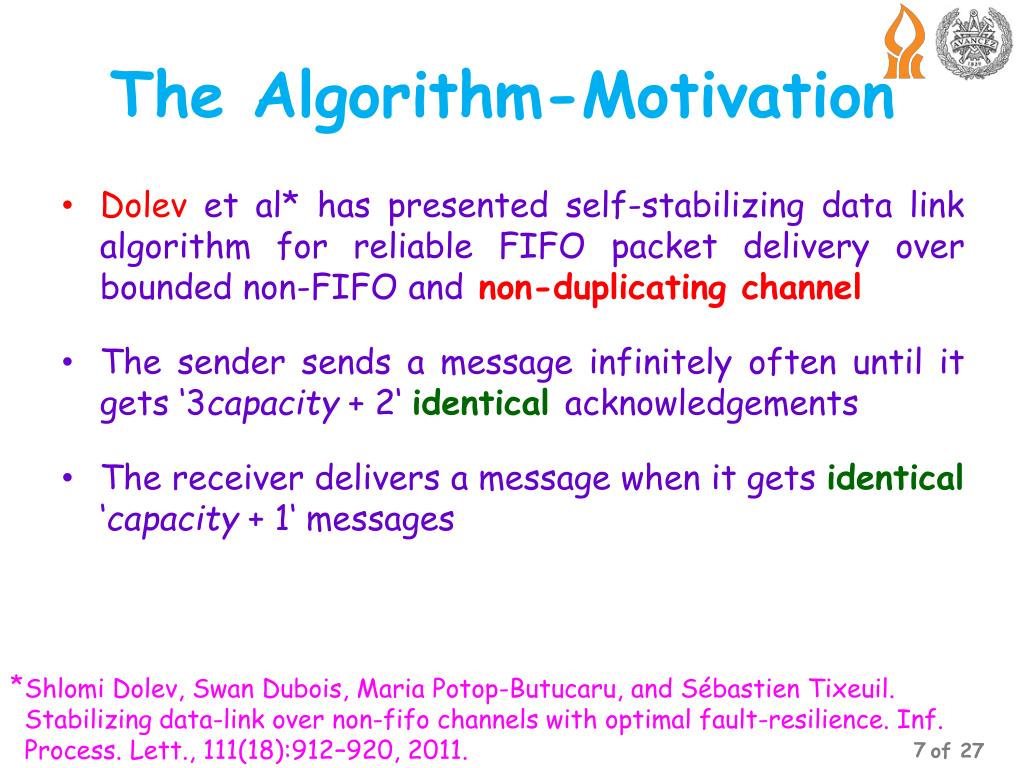 The Algorithm-Motivation

• Dolev et al* has presented self-stabilizing data link algorithm for reliable FIFO packet delivery over bounded non-FIFO and non-duplicating channel

• The sender sends a message infinitely often until it gets ‘3capacity + 2‘ identical acknowledgements

• The receiver delivers a message when it gets identical ‘capacity + 1‘ messages

*Shlomi Dolev, Swan Dubois, Maria Potop-Butucaru, and Sébastien Tixeuil. Stabilizing data-link over non-fifo channels with optimal fault-resilience. Inf. Process. Lett., 111(18):912–920, 2011.

7 of 27